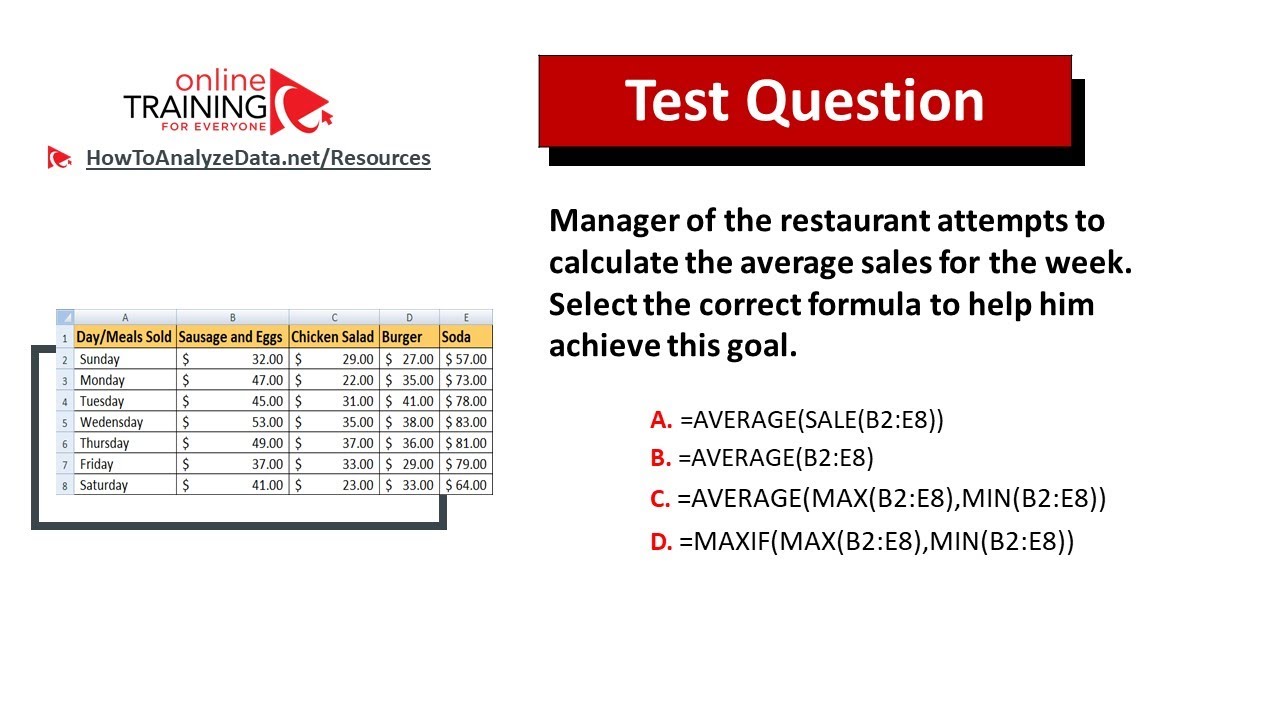 online TRAINING FOR EVERYONE

HowToAnalyzeData.net/Resources

Test Question

Manager of the restaurant attempts to calculate the average sales for the week. Select the correct formula to help him achieve this goal.

| | A | B | C | D | E |
|---|---|---|---|---|---|
| 1 | Day/Meals Sold | Sausage and Eggs | Chicken Salad | Burger | Soda |
| 2 | Sunday | $ 32.00 | $ 29.00 | $ 27.00 | $ 57.00 |
| 3 | Monday | $ 47.00 | $ 22.00 | $ 35.00 | $ 73.00 |
| 4 | Tuesday | $ 45.00 | $ 31.00 | $ 41.00 | $ 78.00 |
| 5 | Wedensday | $ 53.00 | $ 35.00 | $ 38.00 | $ 83.00 |
| 6 | Thursday | $ 49.00 | $ 37.00 | $ 36.00 | $ 81.00 |
| 7 | Friday | $ 37.00 | $ 33.00 | $ 29.00 | $ 79.00 |
| 8 | Saturday | $ 41.00 | $ 23.00 | $ 33.00 | $ 64.00 |

A. =AVERAGE(SALE(B2:E8))
B. =AVERAGE(B2:E8)
C. =AVERAGE(MAX(B2:E8),MIN(B2:E8))
D. =MAXIF(MAX(B2:E8),MIN(B2:E8))